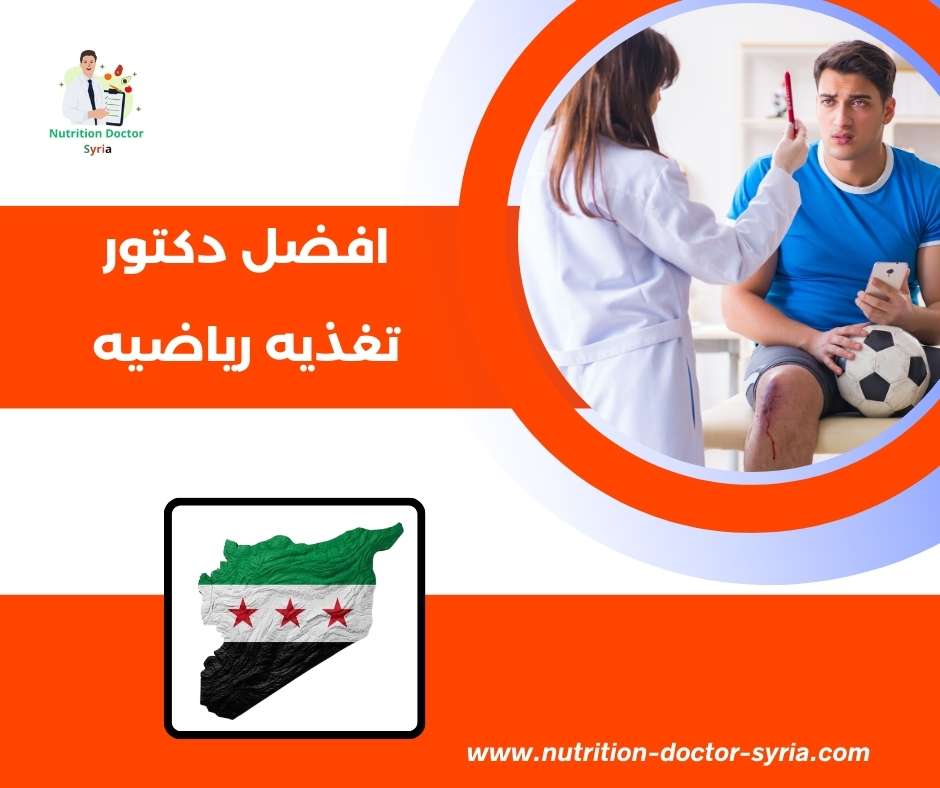 Nutrition Doctor
Syria

افضل دكتور
تغذيه رياضيه

www.nutrition-doctor-syria.com